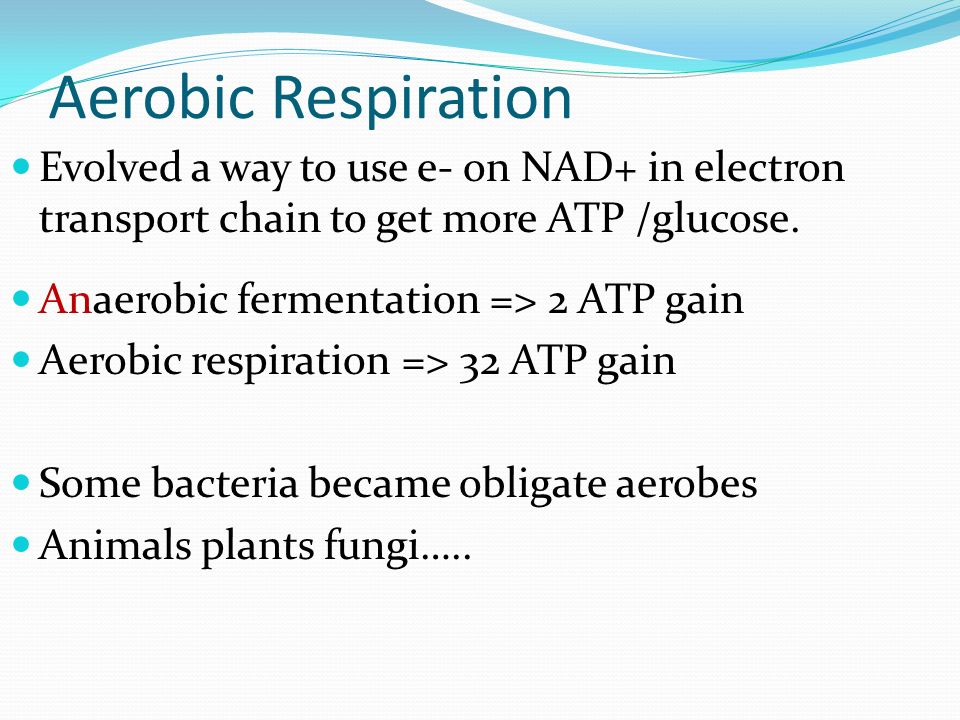 Aerobic Respiration

Evolved a way to use e- on NAD+ in electron transport chain to get more ATP /glucose.

Anaerobic fermentation => 2 ATP gain

Aerobic respiration => 32 ATP gain

Some bacteria became obligate aerobes

Animals plants fungi…..